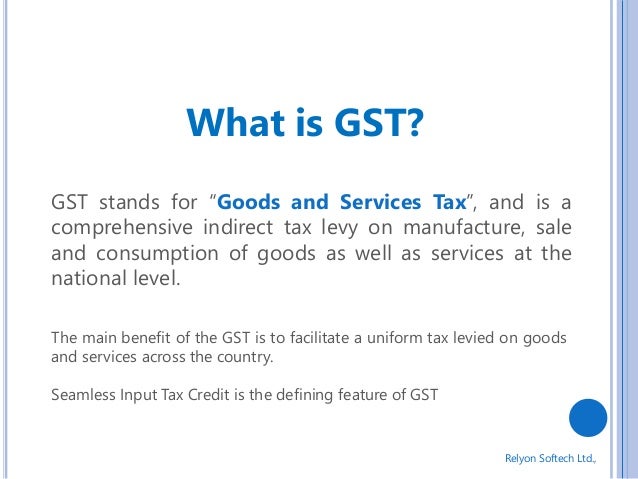 What is GST?

GST stands for “Goods and Services Tax”, and is a comprehensive indirect tax levy on manufacture, sale and consumption of goods as well as services at the national level.

The main benefit of the GST is to facilitate a uniform tax levied on goods and services across the country.

Seamless Input Tax Credit is the defining feature of GST

Relyon Softech Ltd.,